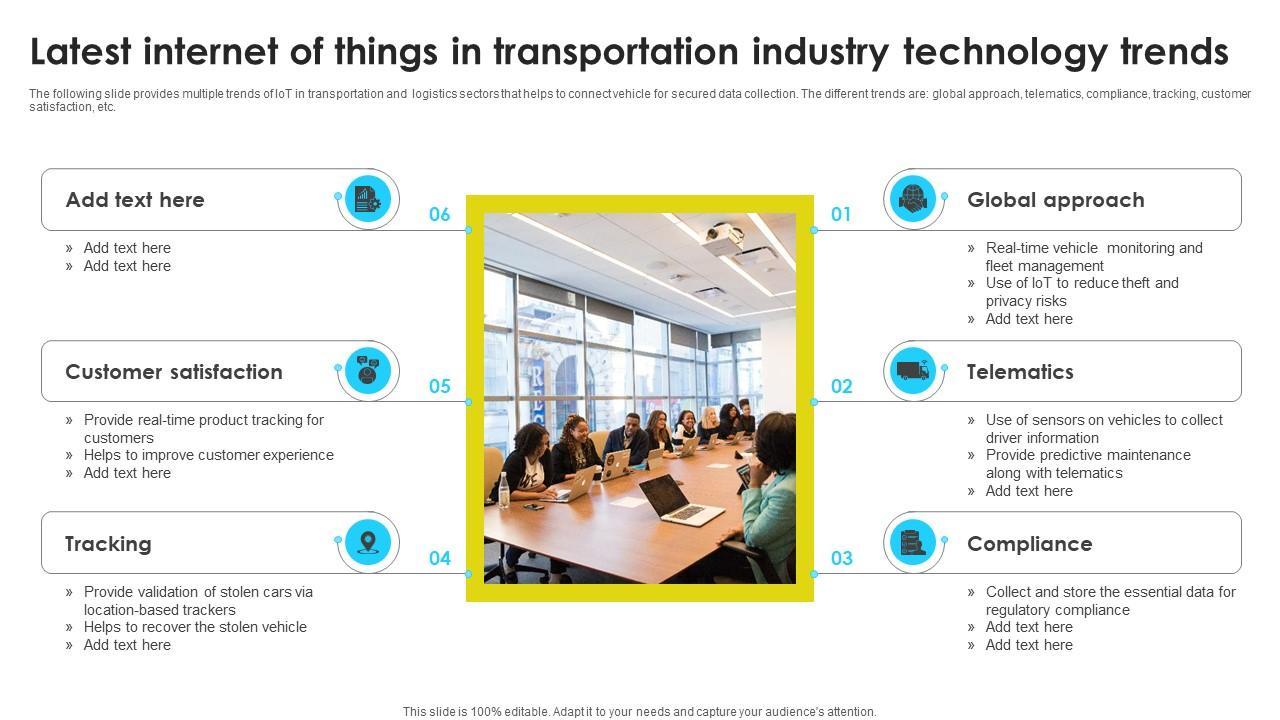 Latest internet of things in transportation industry technology trends

The following slide provides multiple trends of IoT in transportation and logistics sectors that helps to connect vehicle for secured data collection. The different trends are: global approach, telematics, compliance, tracking, customer satisfaction, etc.

Add text here
06
» Add text here
» Add text here

Customer satisfaction
05
» Provide real-time product tracking for customers
» Helps to improve customer experience
» Add text here

Tracking
04
» Provide validation of stolen cars via location-based trackers
» Helps to recover the stolen vehicle
» Add text here

01
Global approach
» Real-time vehicle monitoring and fleet management
» Use of IoT to reduce theft and privacy risks
» Add text here

02
Telematics
» Use of sensors on vehicles to collect driver information
» Provide predictive maintenance along with telematics
» Add text here

03
Compliance
» Collect and store the essential data for regulatory compliance
» Add text here
» Add text here

This slide is 100% editable. Adapt it to your needs and capture your audience's attention.